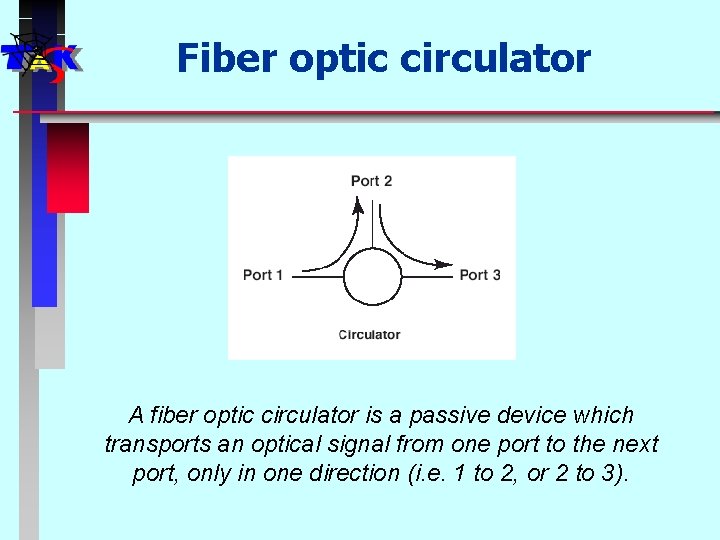 TAK

Fiber optic circulator

Port 2

Port 1

Port 3

Circulator

A fiber optic circulator is a passive device which transports an optical signal from one port to the next port, only in one direction (i.e. 1 to 2, or 2 to 3).